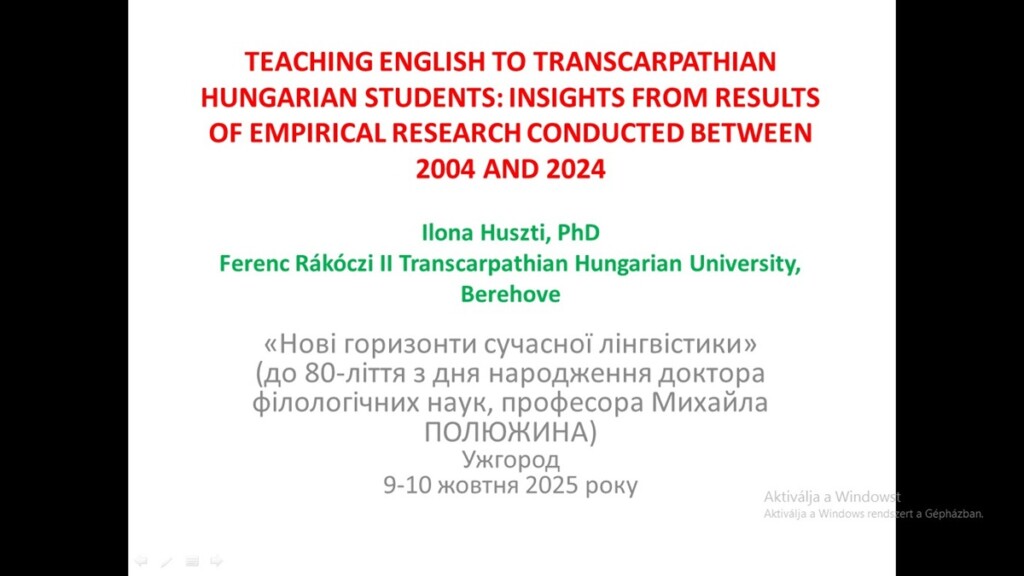 TEACHING ENGLISH TO TRANSCARPATHIAN HUNGARIAN STUDENTS: INSIGHTS FROM RESULTS OF EMPIRICAL RESEARCH CONDUCTED BETWEEN 2004 AND 2024

Ilona Huszti, PhD
Ferenc Rákóczi II Transcarpathian Hungarian University, Berehove

«Нові горизонти сучасної лінгвістики» (до 80-ліття з дня народження доктора філологічних наук, професора Михайла ПОЛЮЖИНА)
Ужгород
9-10 жовтня 2025 року

Aktiválja a Windowst
Aktiválja a Windows rendszert a Gépházban.